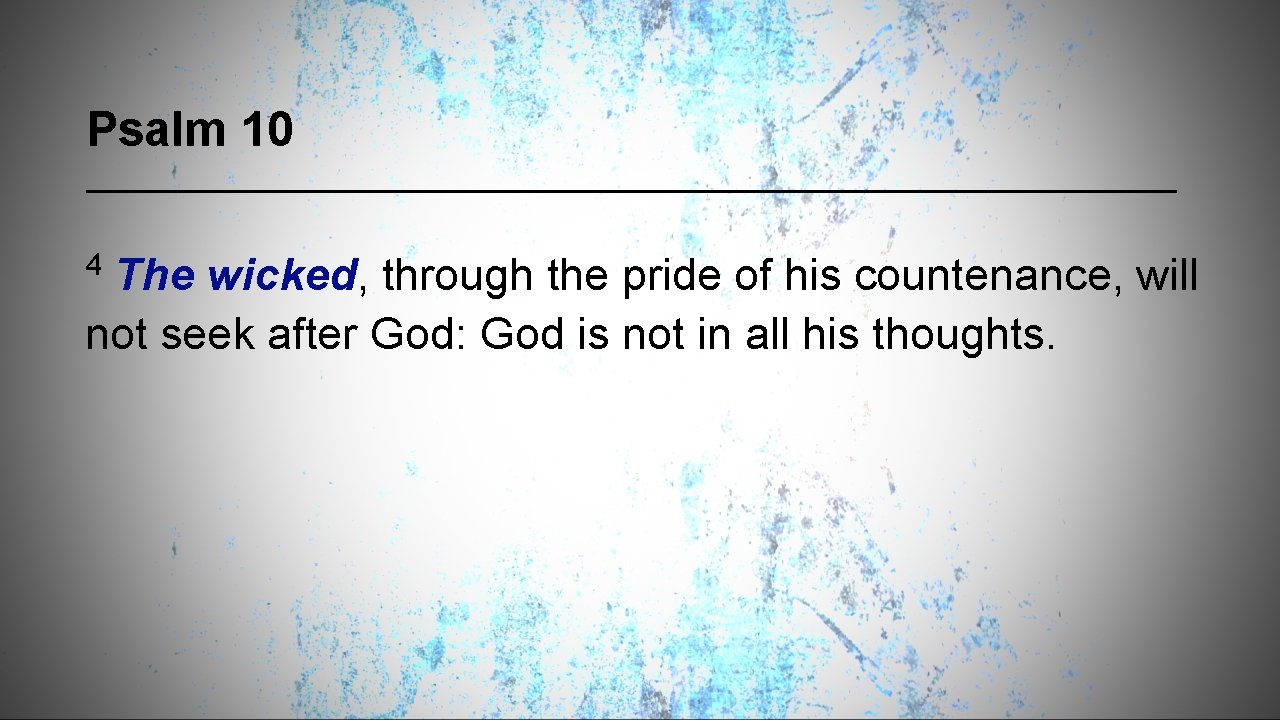 Psalm 10

$^4$ The wicked, through the pride of his countenance, will not seek after God: God is not in all his thoughts.